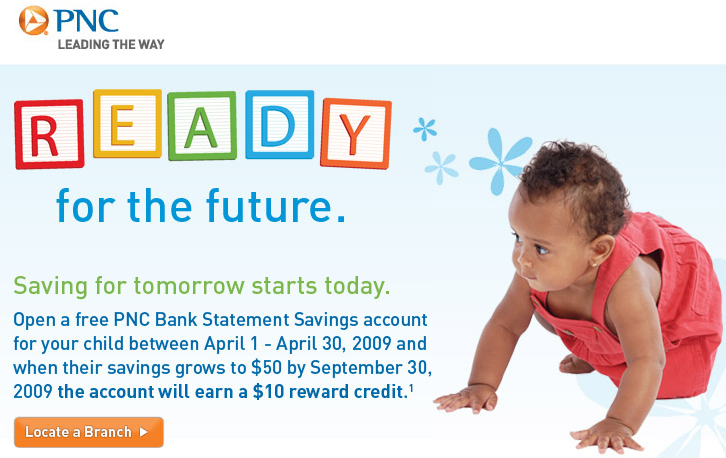 PNC
LEADING THE WAY

READY
for the future.

Saving for tomorrow starts today.

Open a free PNC Bank Statement Savings account for your child between April 1 - April 30, 2009 and when their savings grows to $50 by September 30, 2009 the account will earn a $10 reward credit.$^1$

Locate a Branch ▶